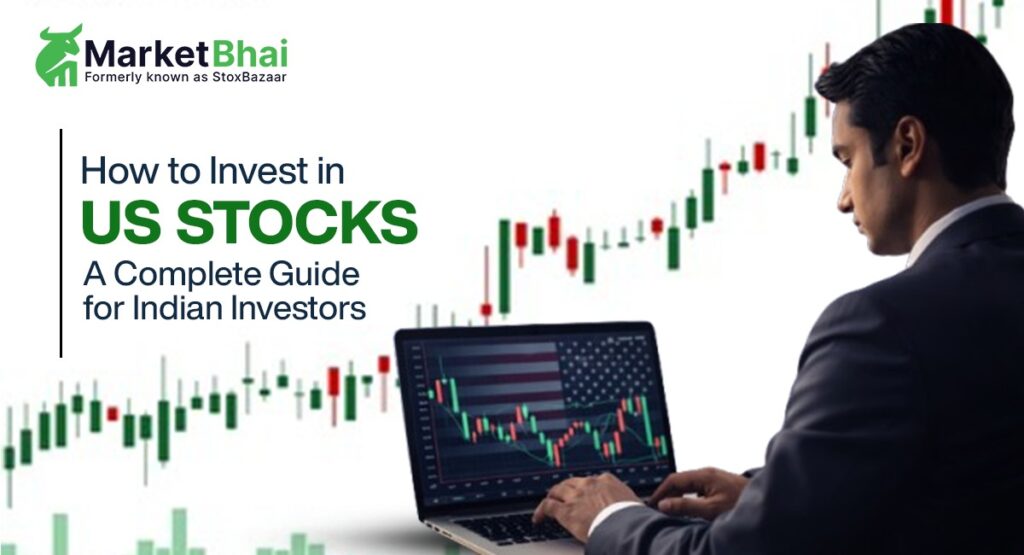 MarketBhai
Formerly known as StoxBazaar

How to Invest in
US STOCKS
A Complete Guide for Indian Investors